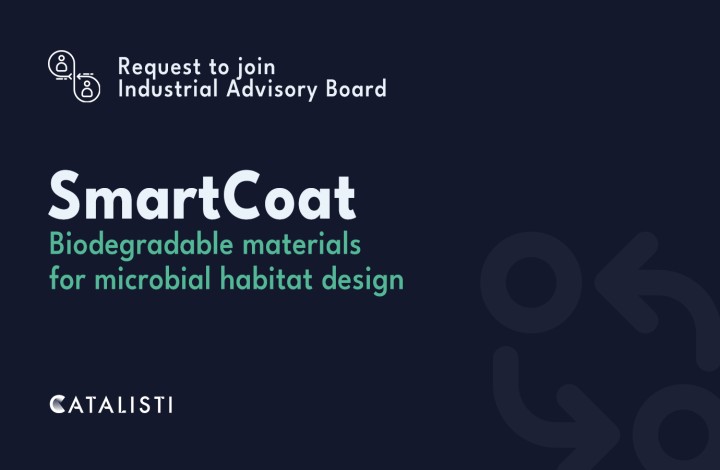 Request to join
Industrial Advisory Board

SmartCoat
Biodegradable materials
for microbial habitat design

CATALISTI